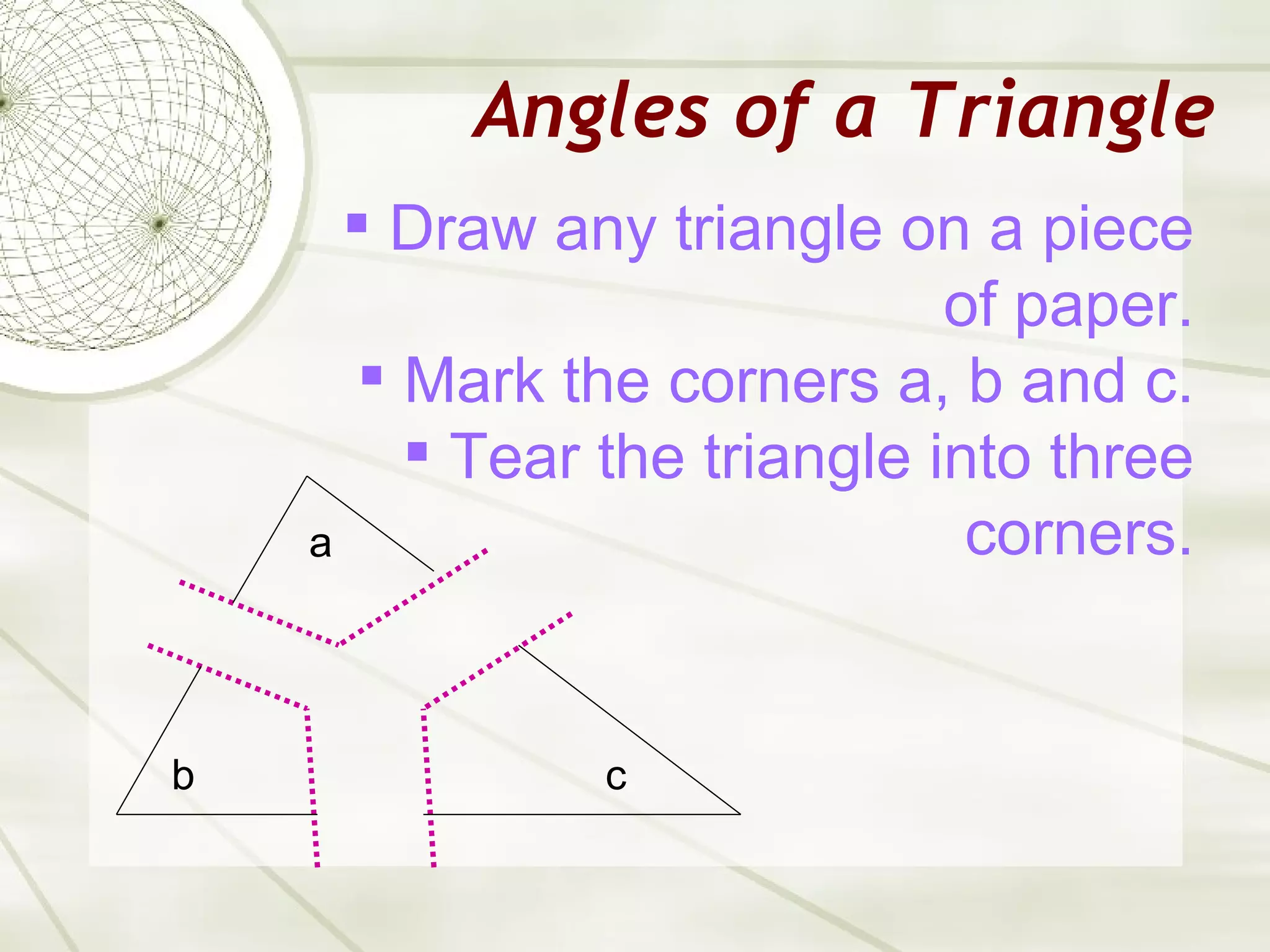 Angles of a Triangle

▪ Draw any triangle on a piece of paper.
▪ Mark the corners a, b and c.
▪ Tear the triangle into three corners.

a

b

c